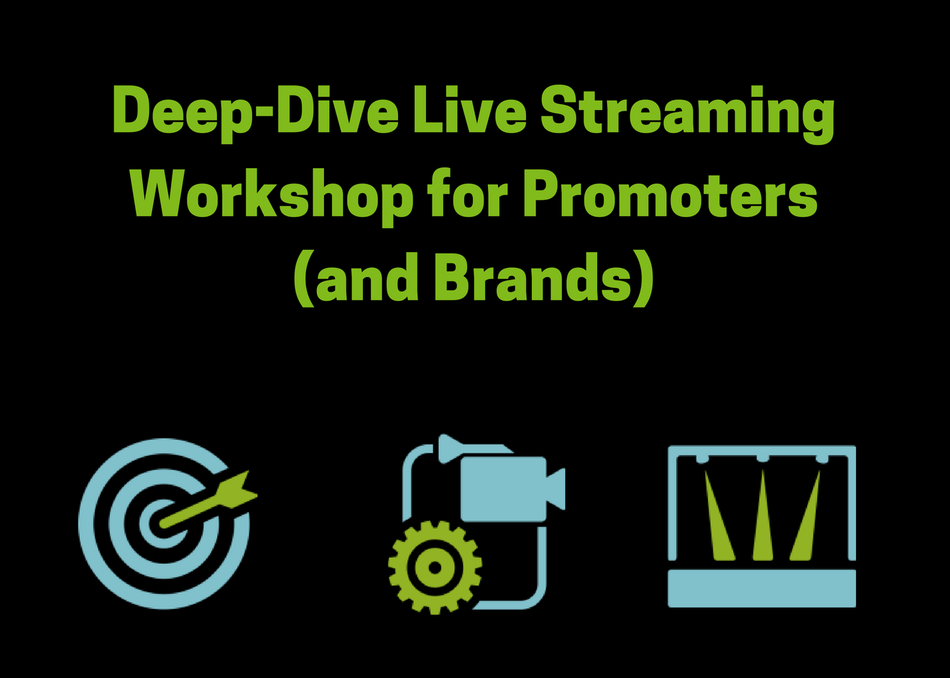 Deep-Dive Live Streaming Workshop for Promoters (and Brands)